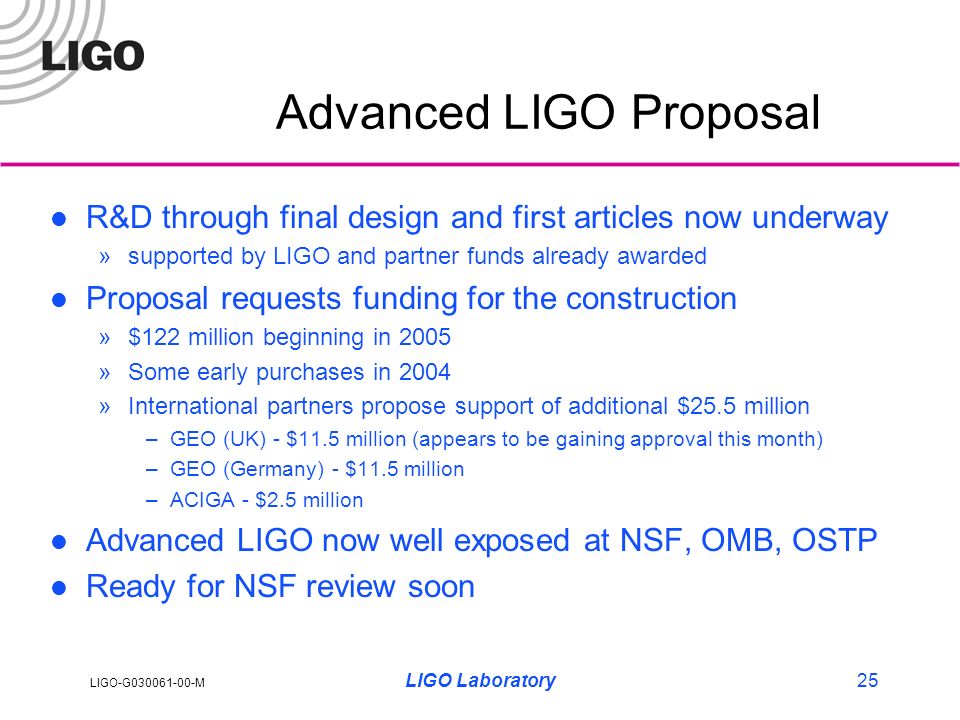 LIGO

Advanced LIGO Proposal

● R&D through final design and first articles now underway
» supported by LIGO and partner funds already awarded

● Proposal requests funding for the construction
» \$122 million beginning in 2005
» Some early purchases in 2004
» International partners propose support of additional \$25.5 million
– GEO (UK) - \$11.5 million (appears to be gaining approval this month)
– GEO (Germany) - \$11.5 million
– ACIGA - \$2.5 million

● Advanced LIGO now well exposed at NSF, OMB, OSTP

● Ready for NSF review soon

LIGO-G030061-00-M

LIGO Laboratory

25